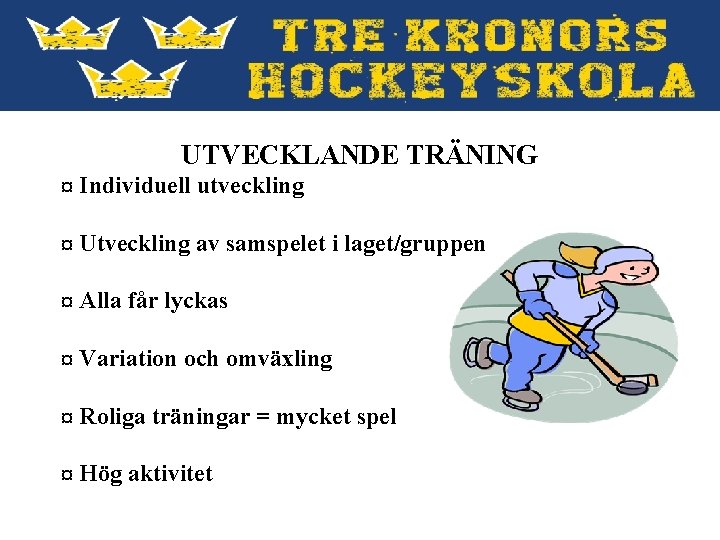 TRE KRONORS HOCKEYSKOLA

UTVECKLANDE TRÄNING

¤ Individuell utveckling

¤ Utveckling av samspelet i laget/gruppen

¤ Alla får lyckas

¤ Variation och omväxling

¤ Roliga träningar = mycket spel

¤ Hög aktivitet